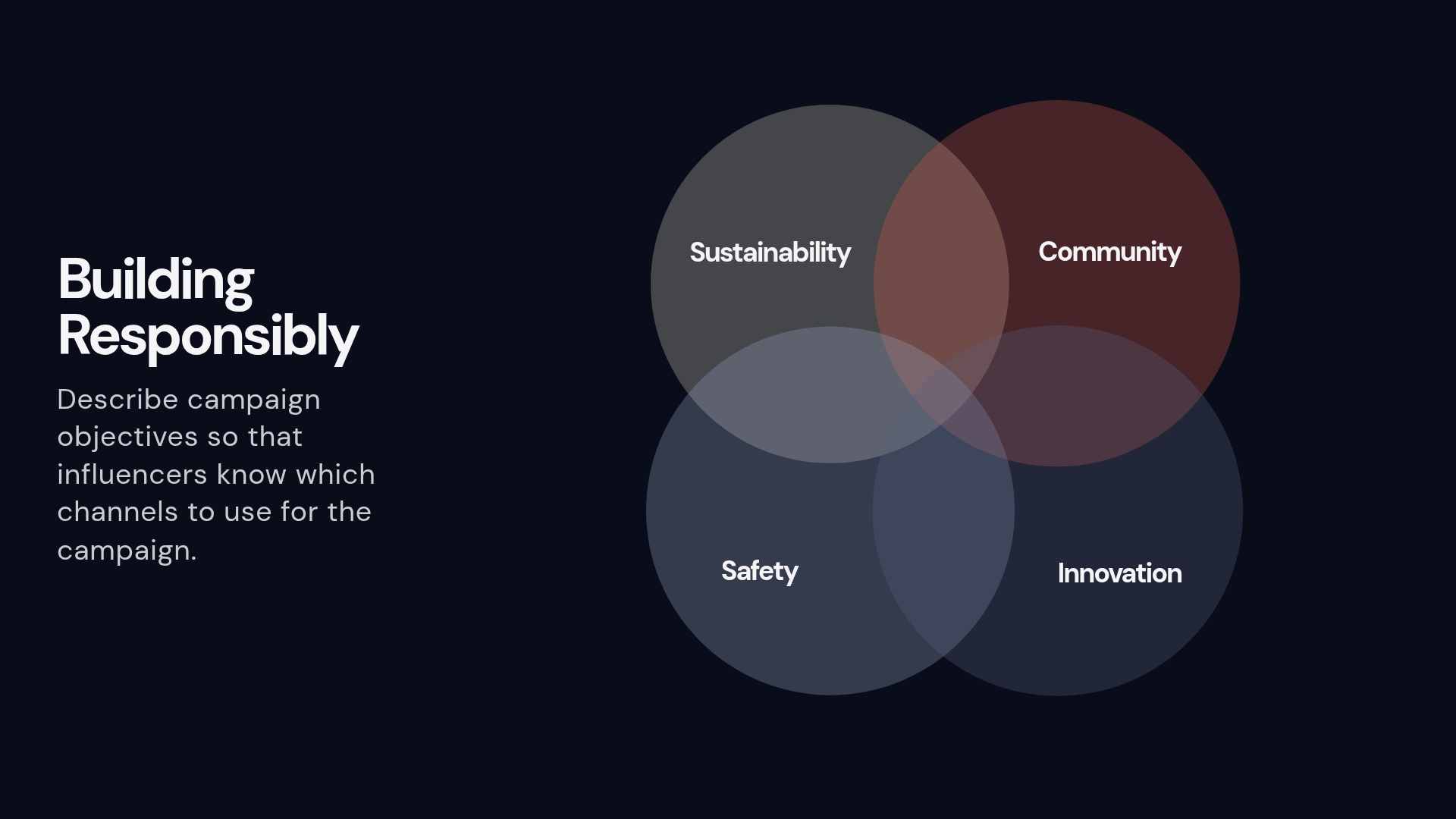 Building Responsibly

Describe campaign objectives so that influencers know which channels to use for the campaign.

Sustainability

Community

Safety

Innovation